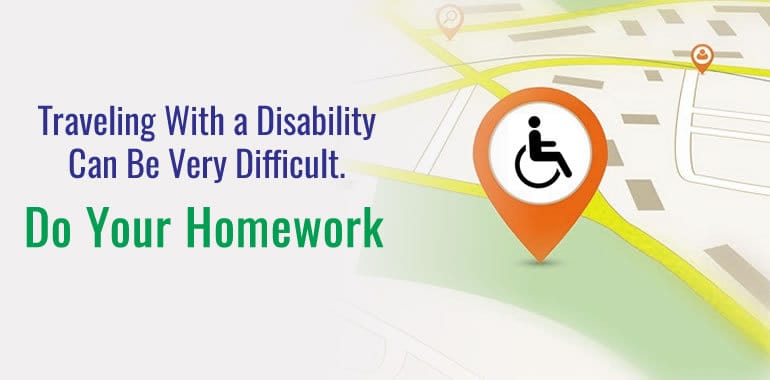 Traveling With a Disability Can Be Very Difficult.

Do Your Homework